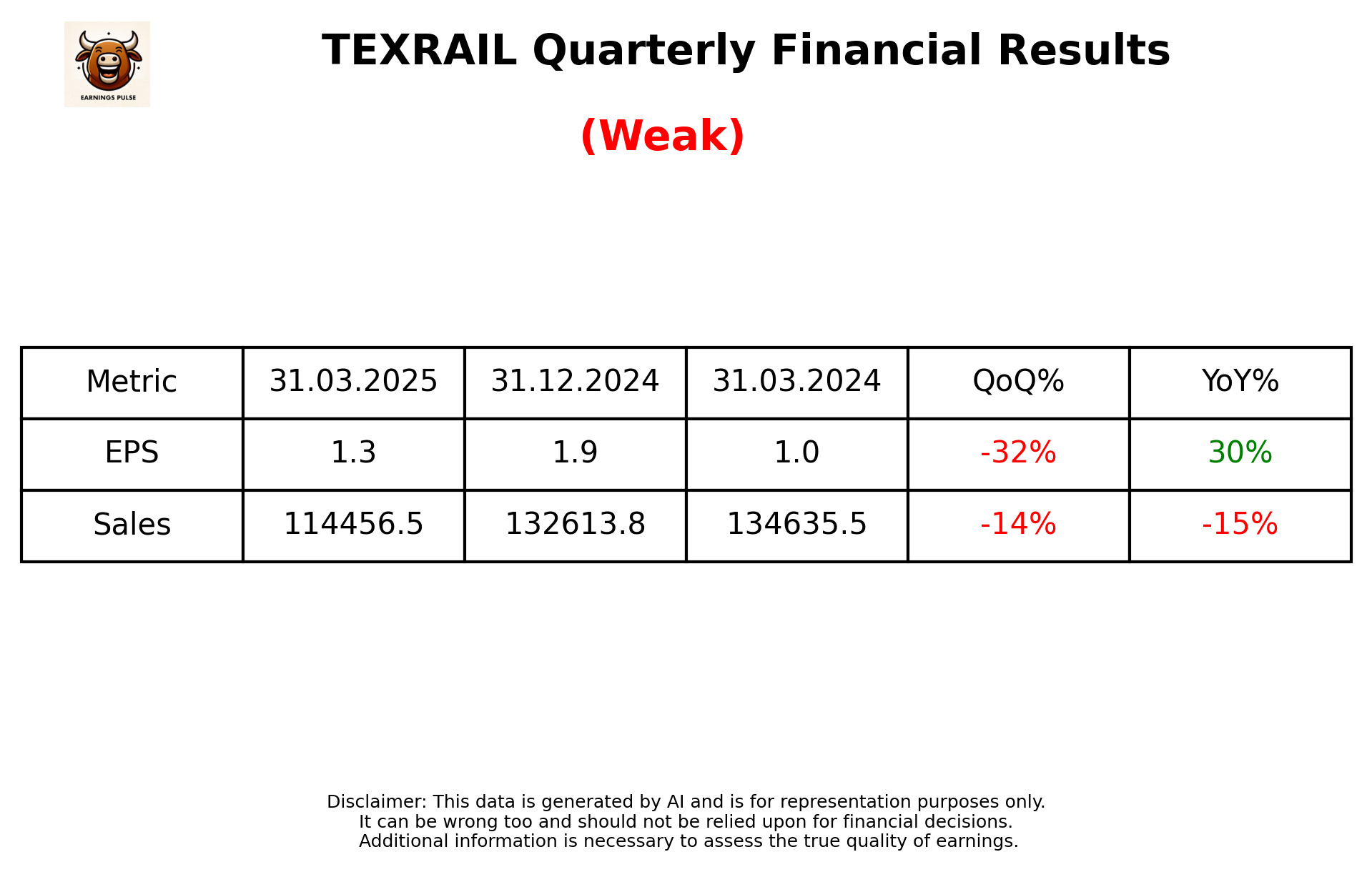 EARNINGS PULSE

TEXRAIL Quarterly Financial Results

(Weak)

| Metric | 31.03.2025 | 31.12.2024 | 31.03.2024 | QoQ% | YoY% |
|---|---|---|---|---|---|
| EPS | 1.3 | 1.9 | 1.0 | -32% | 30% |
| Sales | 114456.5 | 132613.8 | 134635.5 | -14% | -15% |

Disclaimer: This data is generated by AI and is for representation purposes only. It can be wrong too and should not be relied upon for financial decisions. Additional information is necessary to assess the true quality of earnings.